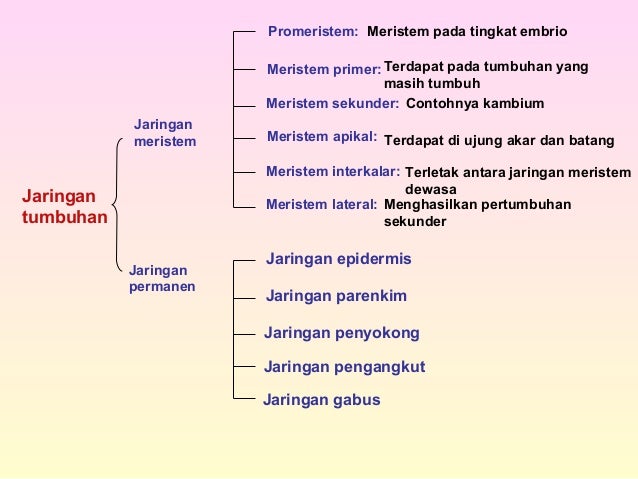 Jaringan tumbuhan

Jaringan meristem

Promeristem: Meristem pada tingkat embrio

Meristem primer: Terdapat pada tumbuhan yang masih tumbuh

Meristem sekunder: Contohnya kambium

Meristem apikal: Terdapat di ujung akar dan batang

Meristem interkalar: Terletak antara jaringan meristem dewasa

Meristem lateral: Menghasilkan pertumbuhan sekunder

Jaringan permanen

Jaringan epidermis

Jaringan parenkim

Jaringan penyokong

Jaringan pengangkut

Jaringan gabus